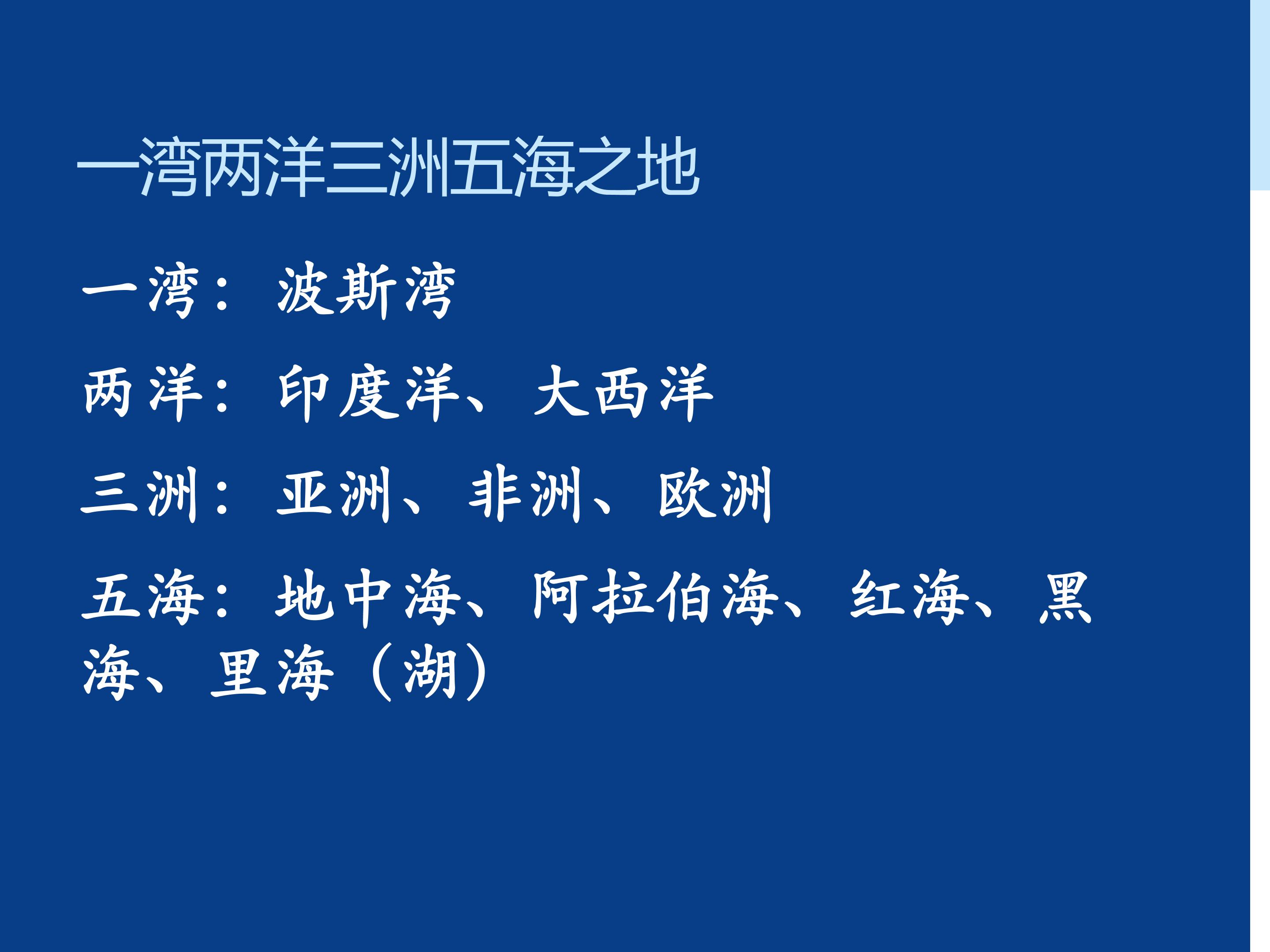 一湾两洋三洲五海之地

一湾：波斯湾

两洋：印度洋、大西洋

三洲：亚洲、非洲、欧洲

五海：地中海、阿拉伯海、红海、黑海、里海（湖）